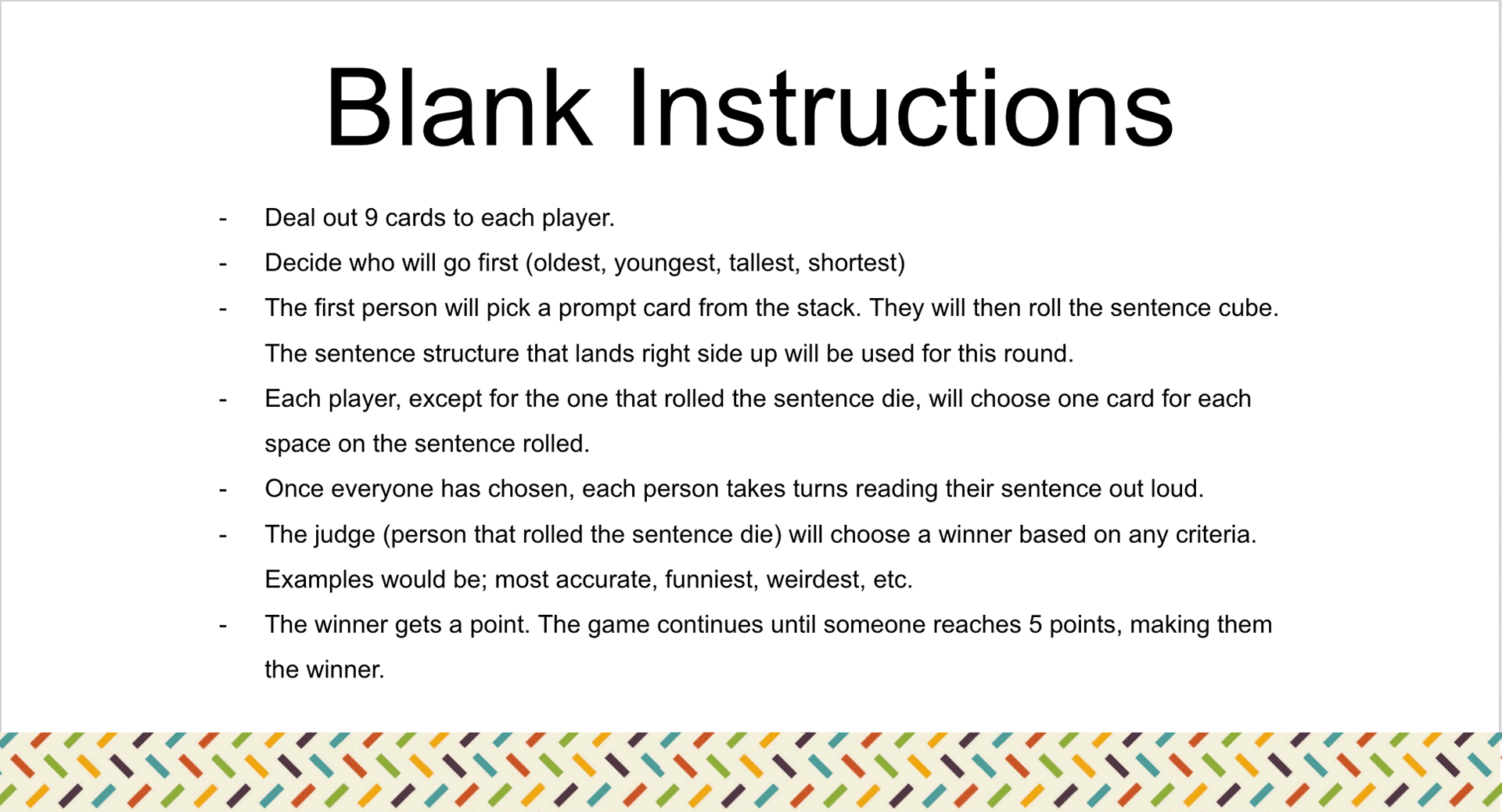 Blank Instructions

- Deal out 9 cards to each player.
- Decide who will go first (oldest, youngest, tallest, shortest)
- The first person will pick a prompt card from the stack. They will then roll the sentence cube. The sentence structure that lands right side up will be used for this round.
- Each player, except for the one that rolled the sentence die, will choose one card for each space on the sentence rolled.
- Once everyone has chosen, each person takes turns reading their sentence out loud.
- The judge (person that rolled the sentence die) will choose a winner based on any criteria. Examples would be; most accurate, funniest, weirdest, etc.
- The winner gets a point. The game continues until someone reaches 5 points, making them the winner.